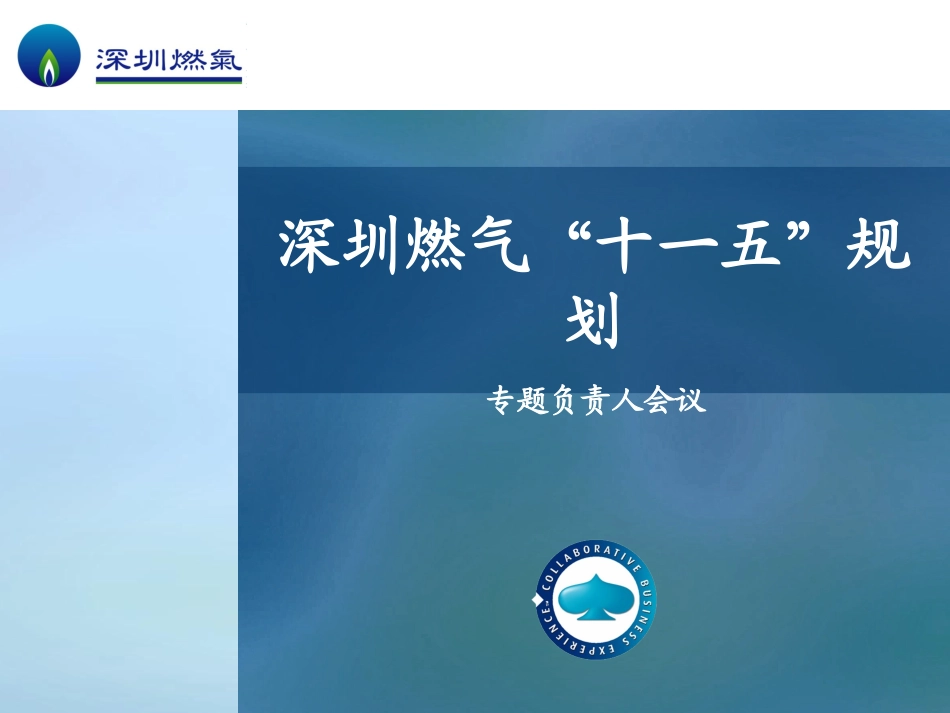 深圳燃氣

深圳燃气“十一五”规划

专题负责人会议

COLLABORATIVE BUSINESS EXPERIENCE